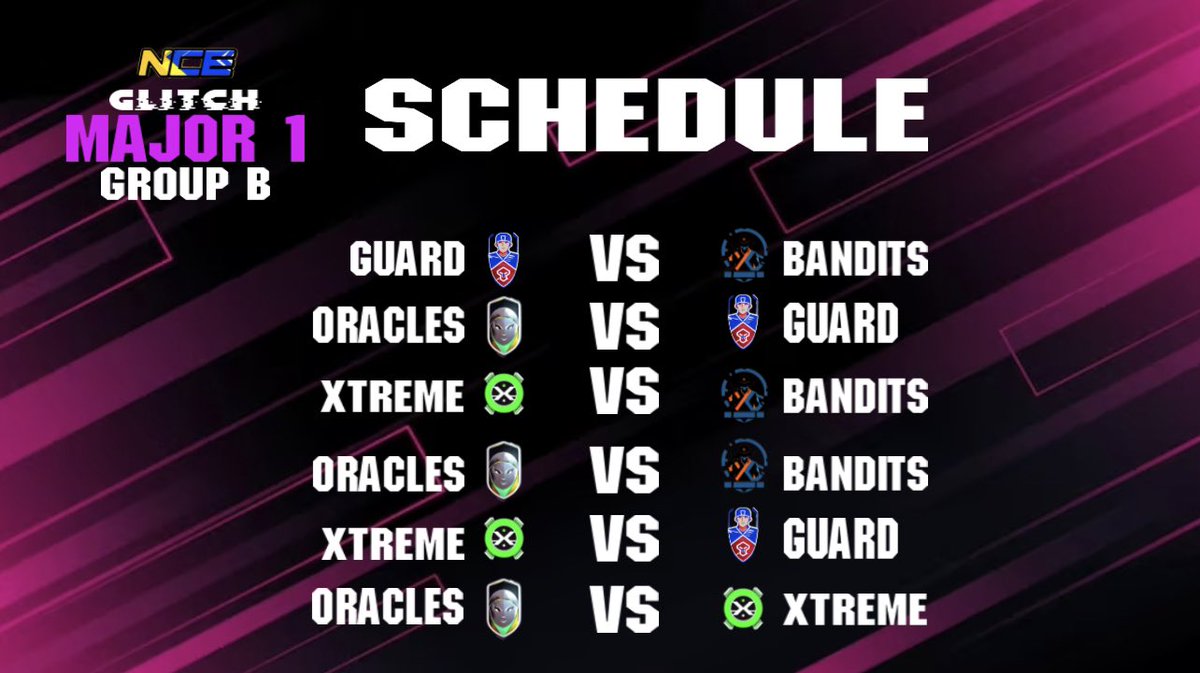 NCE
GLITCH
MAJOR 1
GROUP B

SCHEDULE

GUARD VS BANDITS
ORACLES VS GUARD
XTREME VS BANDITS
ORACLES VS BANDITS
XTREME VS GUARD
ORACLES VS XTREME